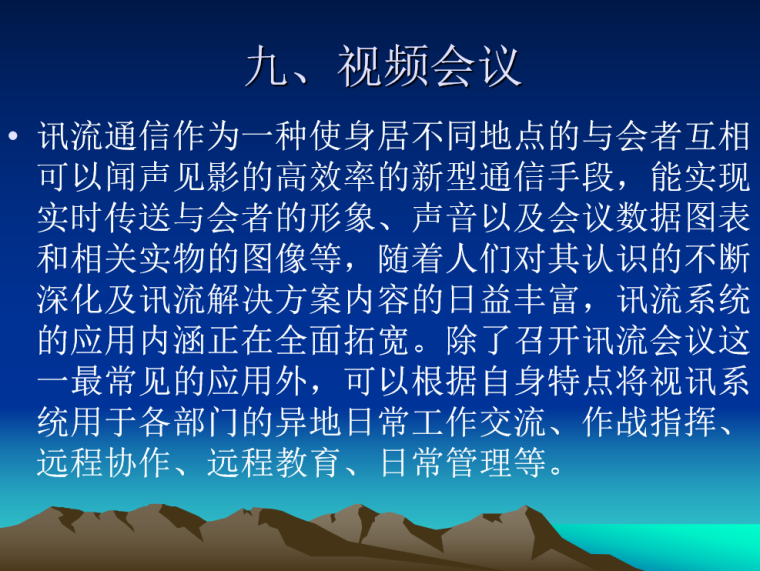 九、视频会议

• 讯流通信作为一种使身居不同地点的与会者互相可以闻声见影的高效率的新型通信手段，能实现实时传送与会者的形象、声音以及会议数据图表和相关实物的图像等，随着人们对其认识的不断深化及讯流解决方案内容的日益丰富，讯流系统的应用内涵正在全面拓宽。除了召开讯流会议这一最常见的应用外，可以根据自身特点将视讯系统用于各部门的异地日常工作交流、作战指挥、远程协作、远程教育、日常管理等。